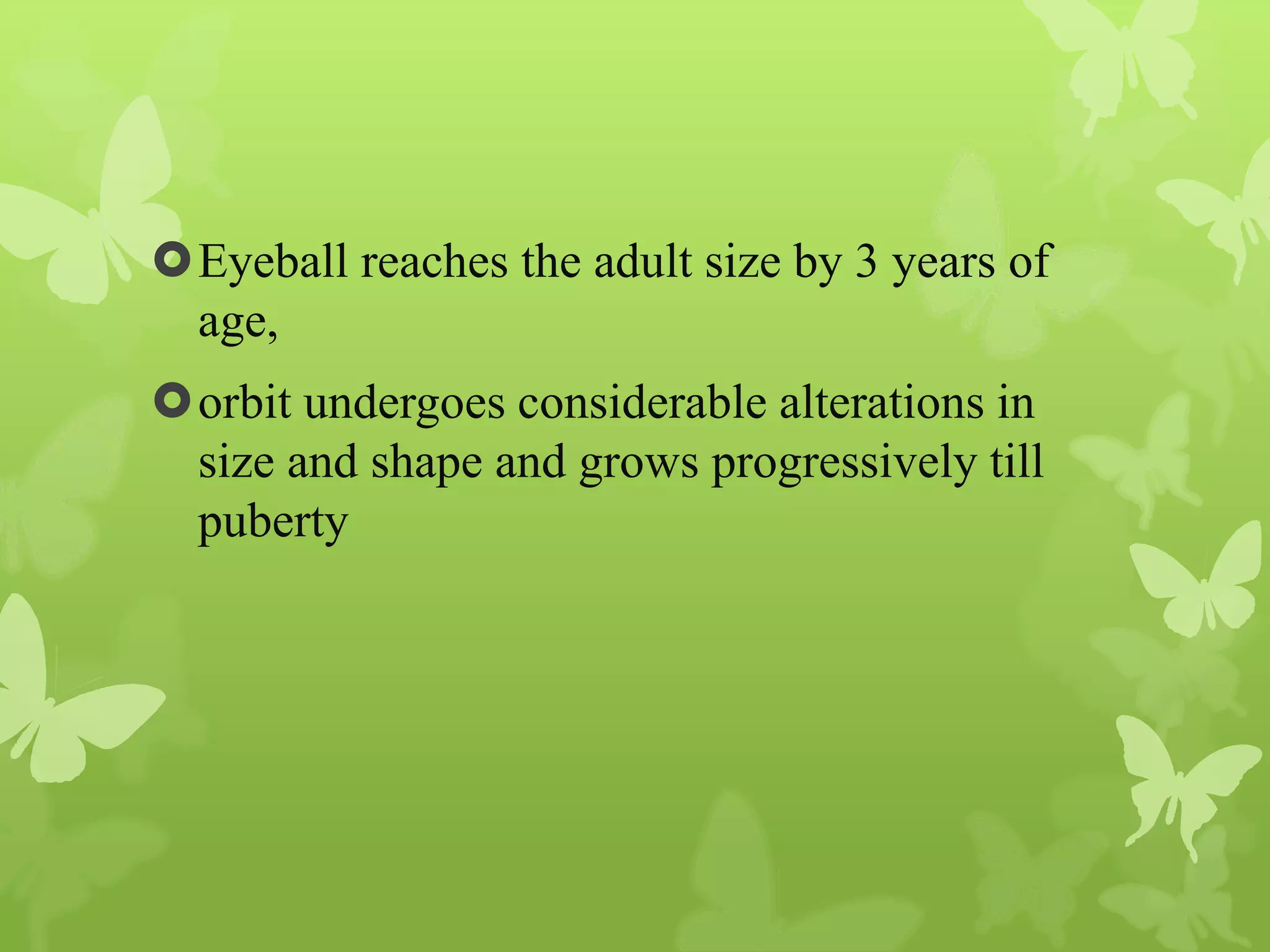 Eyeball reaches the adult size by 3 years of age,

orbit undergoes considerable alterations in size and shape and grows progressively till puberty